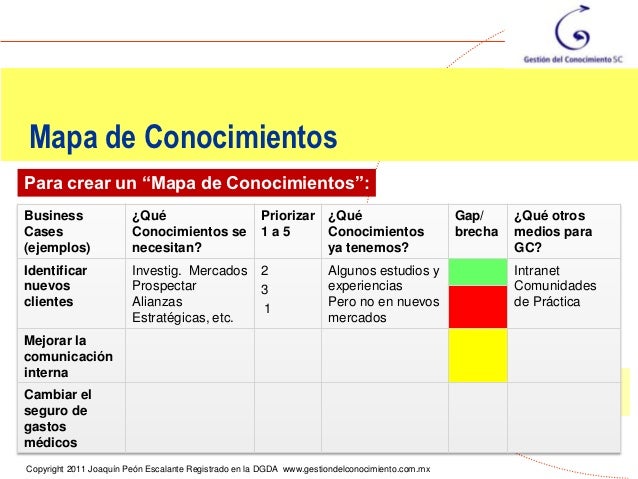 Gestión del Conocimiento SC

Mapa de Conocimientos

Para crear un “Mapa de Conocimientos”:

| Business Cases (ejemplos) | ¿Qué Conocimientos se necesitan? | Priorizar 1 a 5 | ¿Qué Conocimientos ya tenemos? | Gap/ brecha | ¿Qué otros medios para GC? |
|---|---|---|---|---|---|
| Identificar nuevos clientes | Investig. Mercados Prospectar Alianzas Estratégicas, etc. | 2 3 1 | Algunos estudios y experiencias Pero no en nuevos mercados | | Intranet Comunidades de Práctica |
| Mejorar la comunicación interna | | | | | |
| Cambiar el seguro de gastos médicos | | | | | |

Copyright 2011 Joaquín Peón Escalante Registrado en la DGDA www.gestiondelconocimiento.com.mx